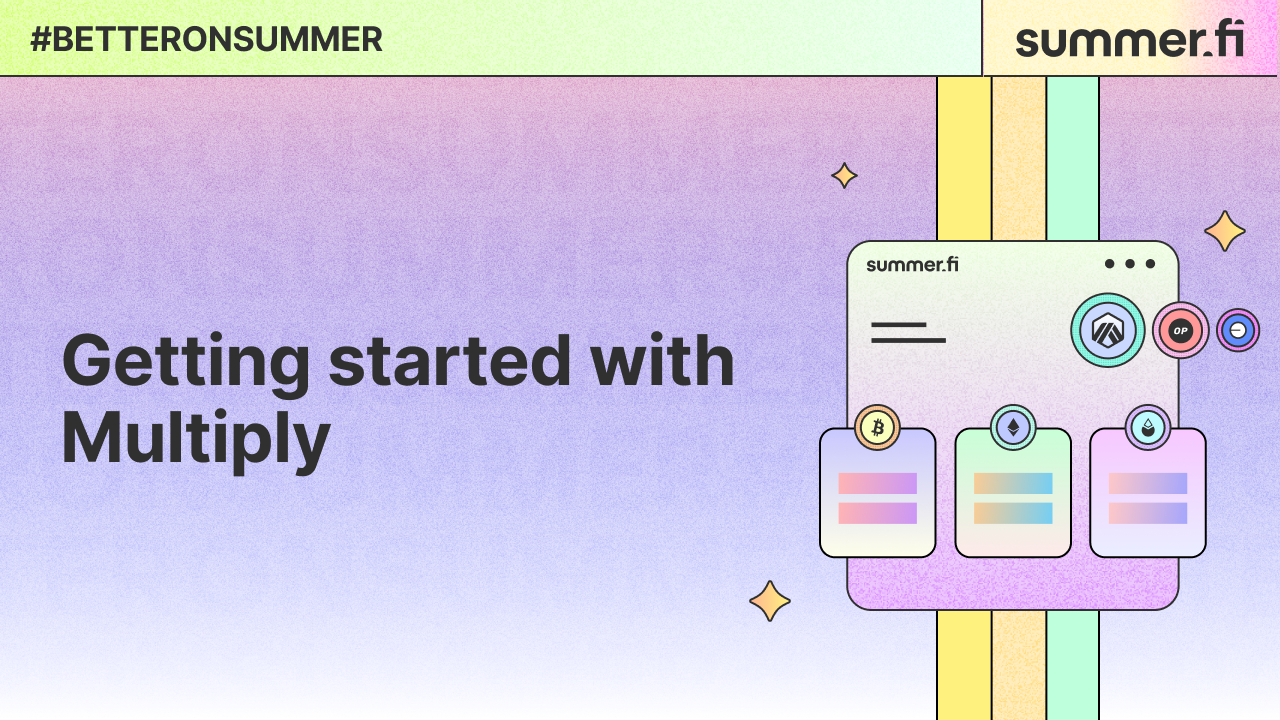 #BETTERONSUMMER

summer.fi

Getting started with Multiply

summer.fi

OP